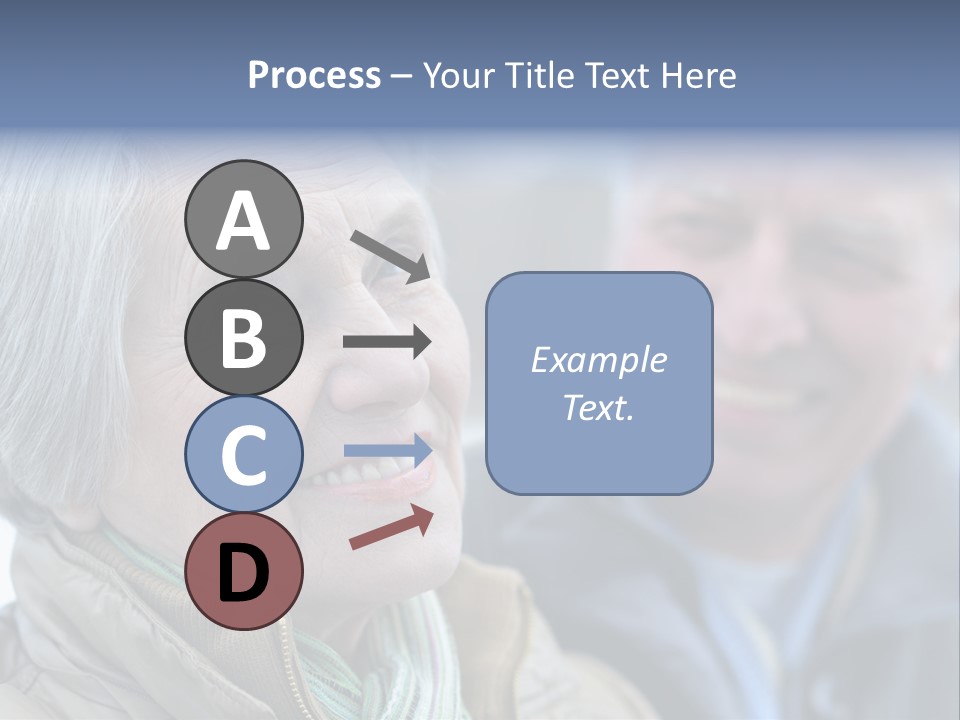 Process – Your Title Text Here

A
B
C
D

Example Text.